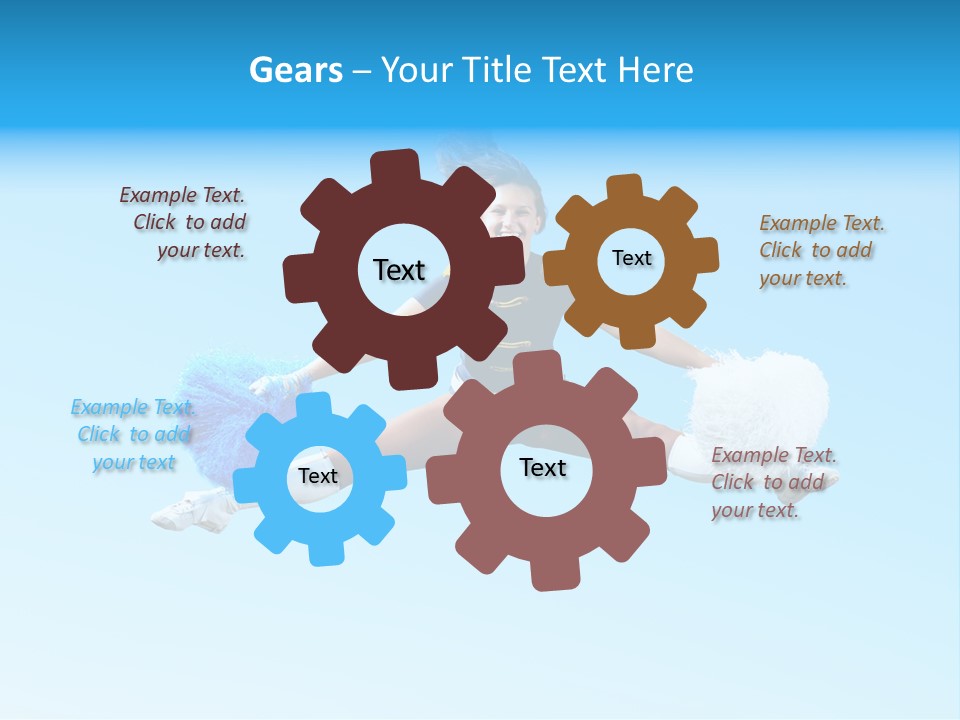 Gears – Your Title Text Here

Example Text.
Click to add
your text.

Text

Text

Example Text.
Click to add
your text.

Example Text.
Click to add
your text

Text

Text

Example Text.
Click to add
your text.